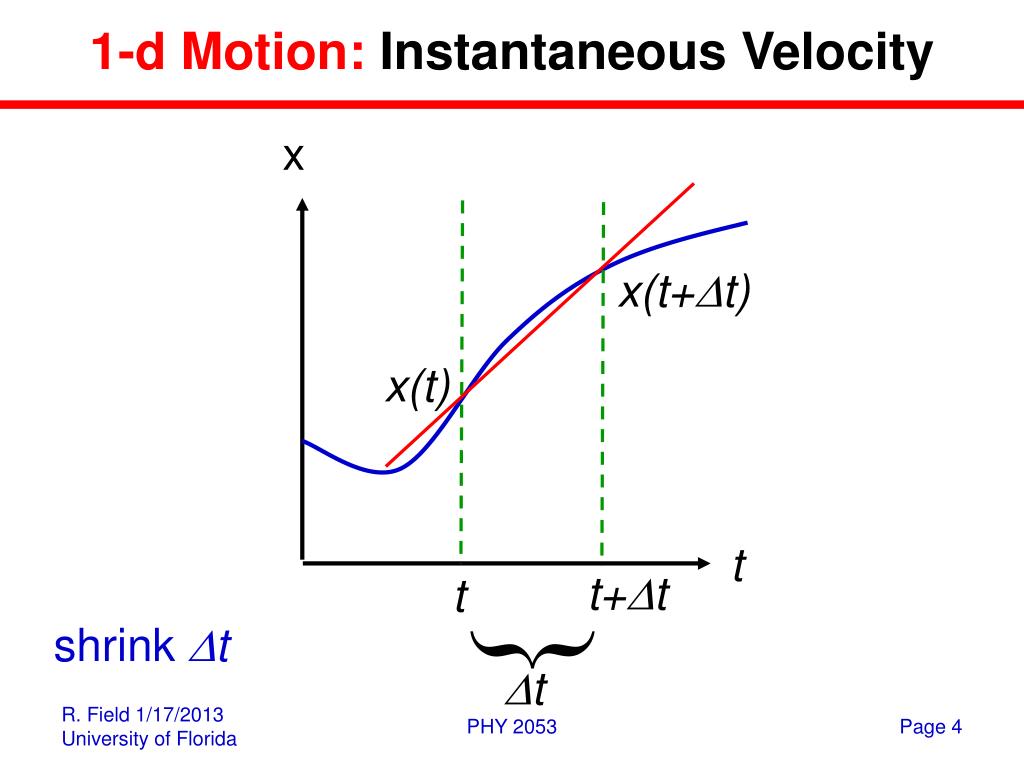 1-d Motion: Instantaneous Velocity

x

$x(t+\Delta t)$

$x(t)$

$t$

$t$

$t+\Delta t$

$\Delta t$

shrink $\Delta t$

R. Field 1/17/2013
University of Florida

PHY 2053

Page 4